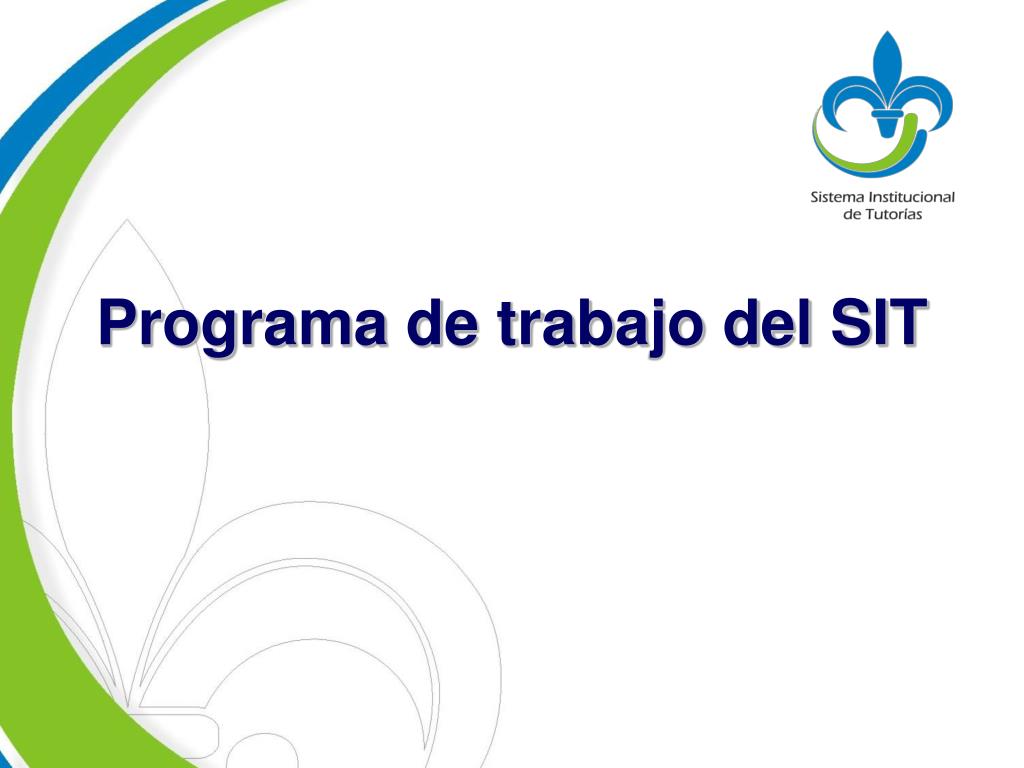 Sistema Institucional
de Tutorías

Programa de trabajo del SIT